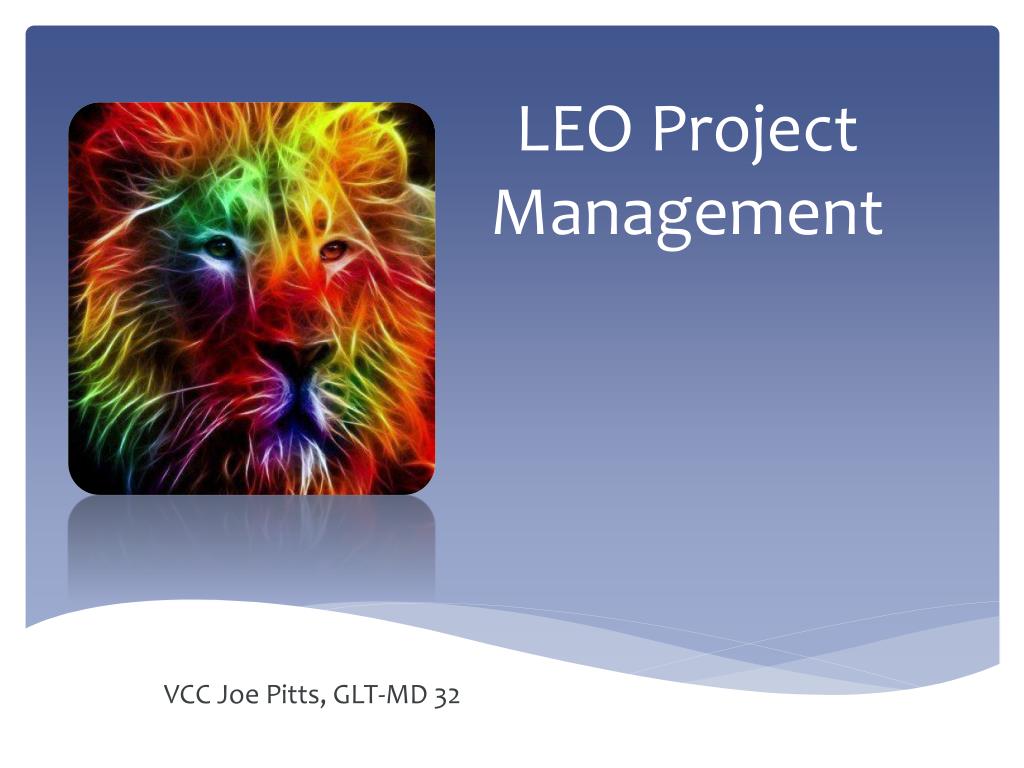 LEO Project Management

VCC Joe Pitts, GLT-MD 32